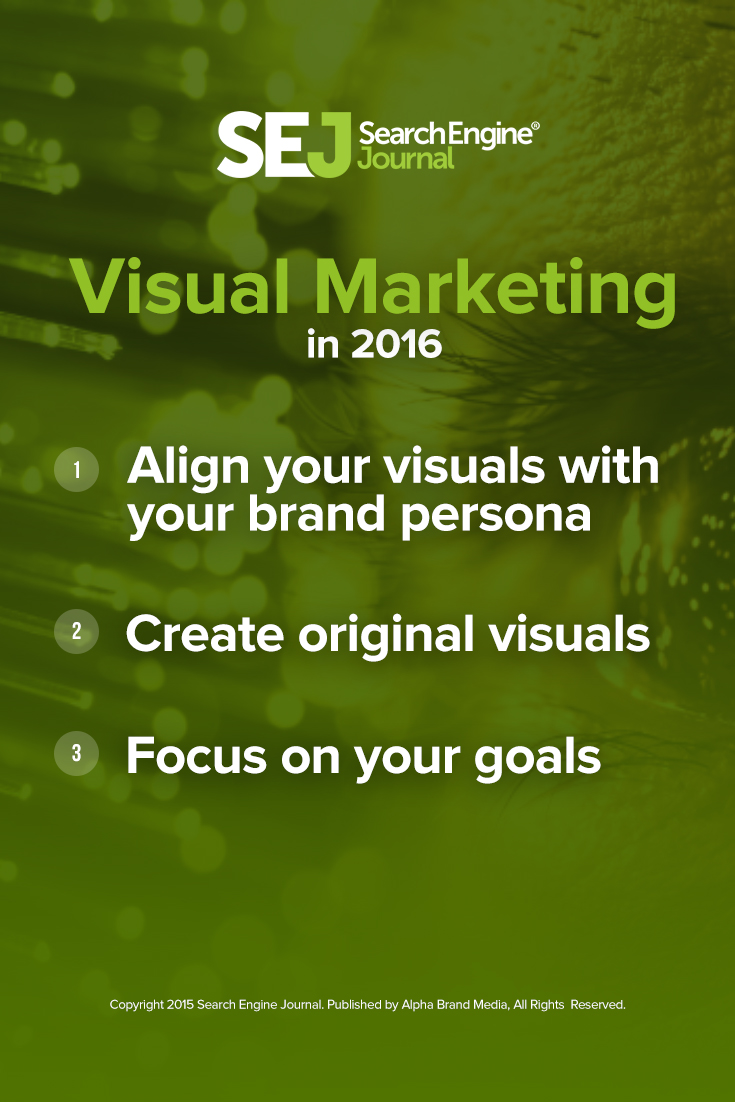 SEJ Search Engine® Journal

Visual Marketing
in 2016

1 Align your visuals with your brand persona

2 Create original visuals

3 Focus on your goals

Copyright 2015 Search Engine Journal. Published by Alpha Brand Media, All Rights Reserved.